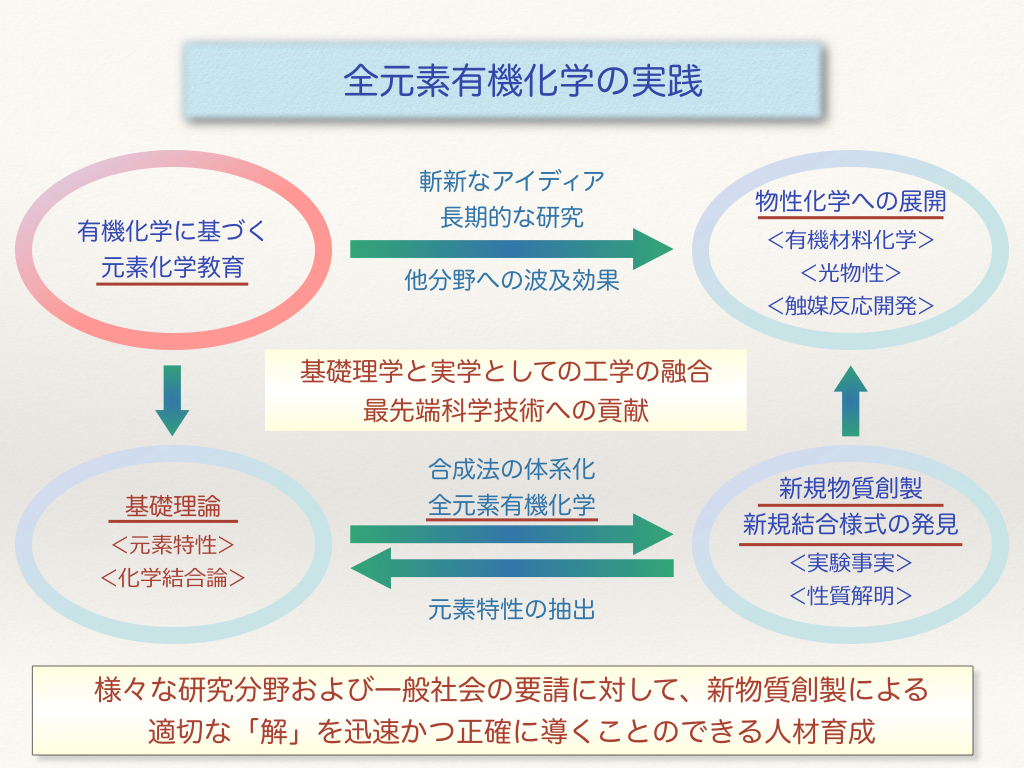 全元素有機化学の実践

有機化学に基づく
元素化学教育

斬新なアイディア
長期的な研究

他分野への波及効果

物性化学への展開
<有機材料化学>
<光物性>
<触媒反応開発>

基礎理学と実学としての工学の融合
最先端科学技術への貢献

基礎理論
<元素特性>
<化学結合論>

合成法の体系化
全元素有機化学

元素特性の抽出

新規物質創製
新規結合様式の発見
<実験事実>
<性質解明>

様々な研究分野および一般社会の要請に対して、新物質創製による
適切な「解」を迅速かつ正確に導くことのできる人材育成